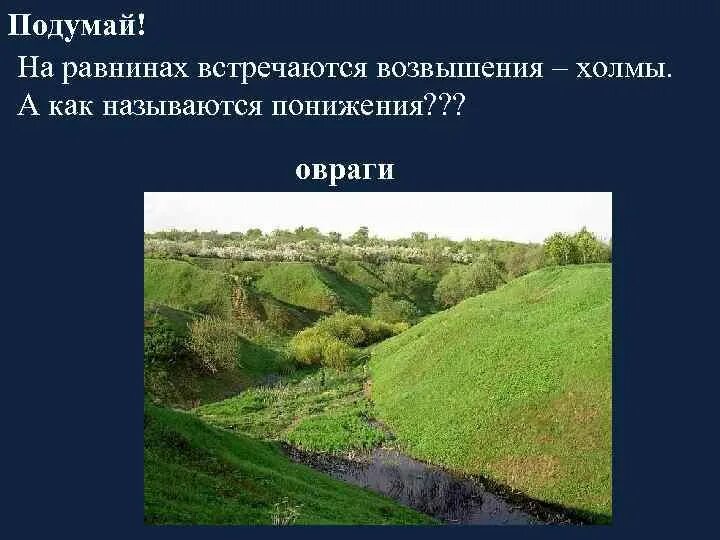 Подумай!

На равнинах встречаются возвышения – холмы. А как называются понижения???

овраги